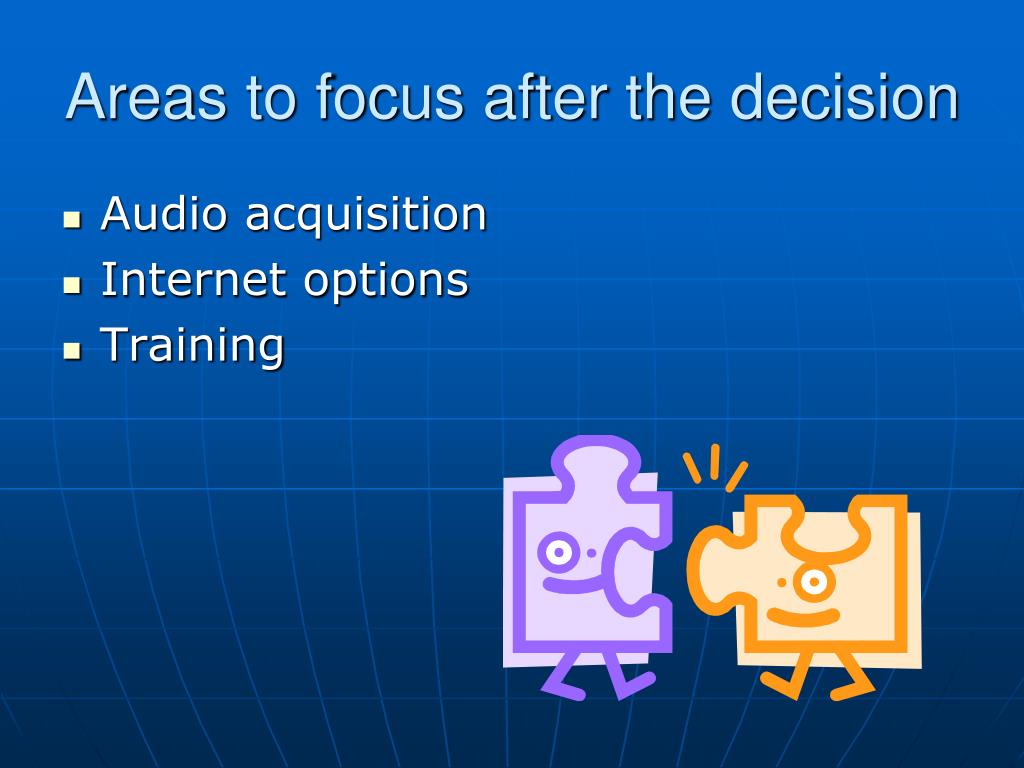 Areas to focus after the decision

- Audio acquisition
- Internet options
- Training